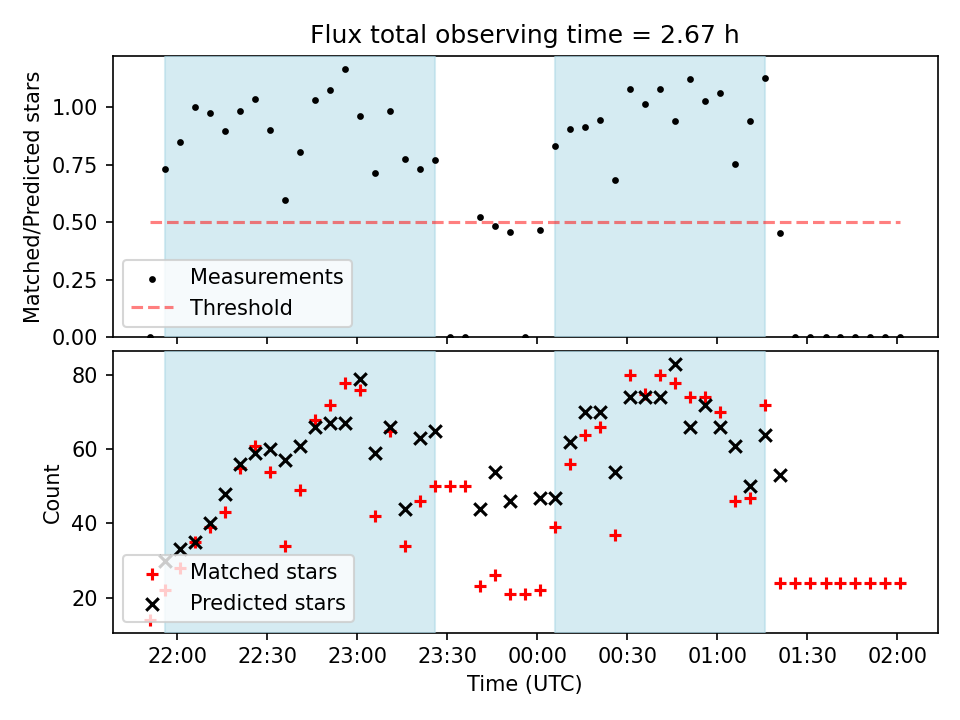 Flux total observing time = 2.67 h

Matched/Predicted stars

1.00
0.75
0.50
0.25
0.00

Measurements
Threshold

Count

80
60
40
20

Matched stars
Predicted stars

22:00 22:30 23:00 23:30 00:00 00:30 01:00 01:30 02:00

Time (UTC)